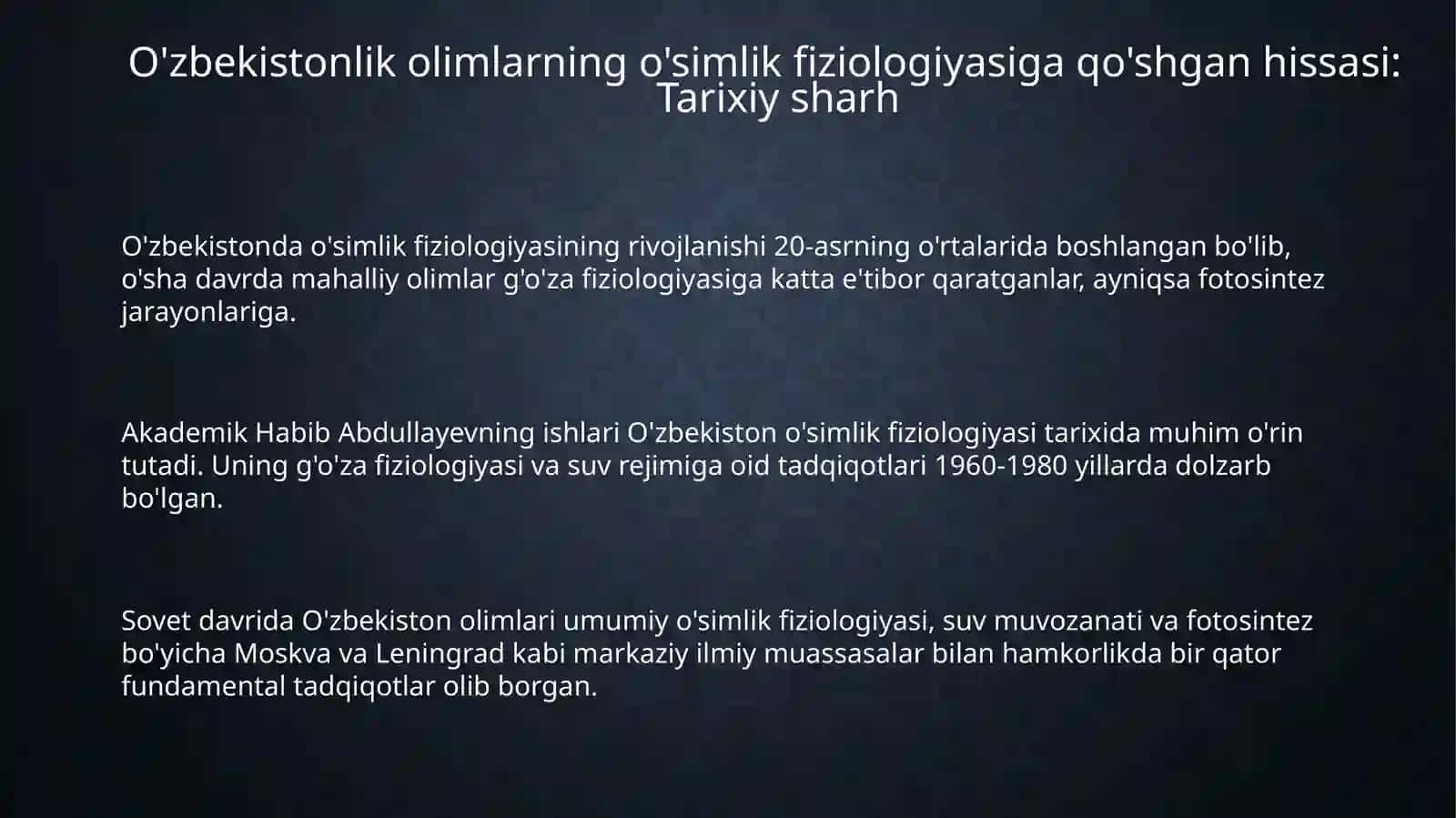 O'zbekistonlik olimlarning o'simlik fiziologiyasiga qo'shgan hissasi: Tarixiy sharh

O'zbekistonda o'simlik fiziologiyasining rivojlanishi 20-asrning o'rtalarida boshlangan bo'lib, o'sha davrda mahalliy olimlar g'o'za fiziologiyasiga katta e'tibor qaratganlar, ayniqsa fotosintez jarayonlariga.

Akademik Habib Abdullayevning ishlari O'zbekiston o'simlik fiziologiyasi tarixida muhim o'rin tutadi. Uning g'o'za fiziologiyasi va suv rejimiga oid tadqiqotlari 1960-1980 yillarda dolzarb bo'lgan.

Sovet davrida O'zbekiston olimlari umumiy o'simlik fiziologiyasi, suv muvozanati va fotosintez bo'yicha Moskva va Leningrad kabi markaziy ilmiy muassasalar bilan hamkorlikda bir qator fundamental tadqiqotlar olib borgan.